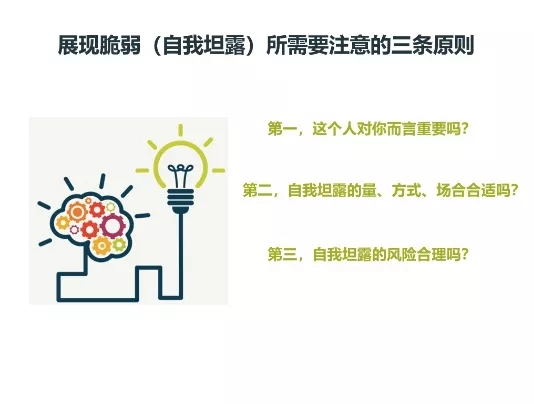 展现脆弱（自我坦露）所需要注意的三条原则

第一，这个人对你而言重要吗？

第二，自我坦露的量、方式、场合合适吗？

第三，自我坦露的风险合理吗？